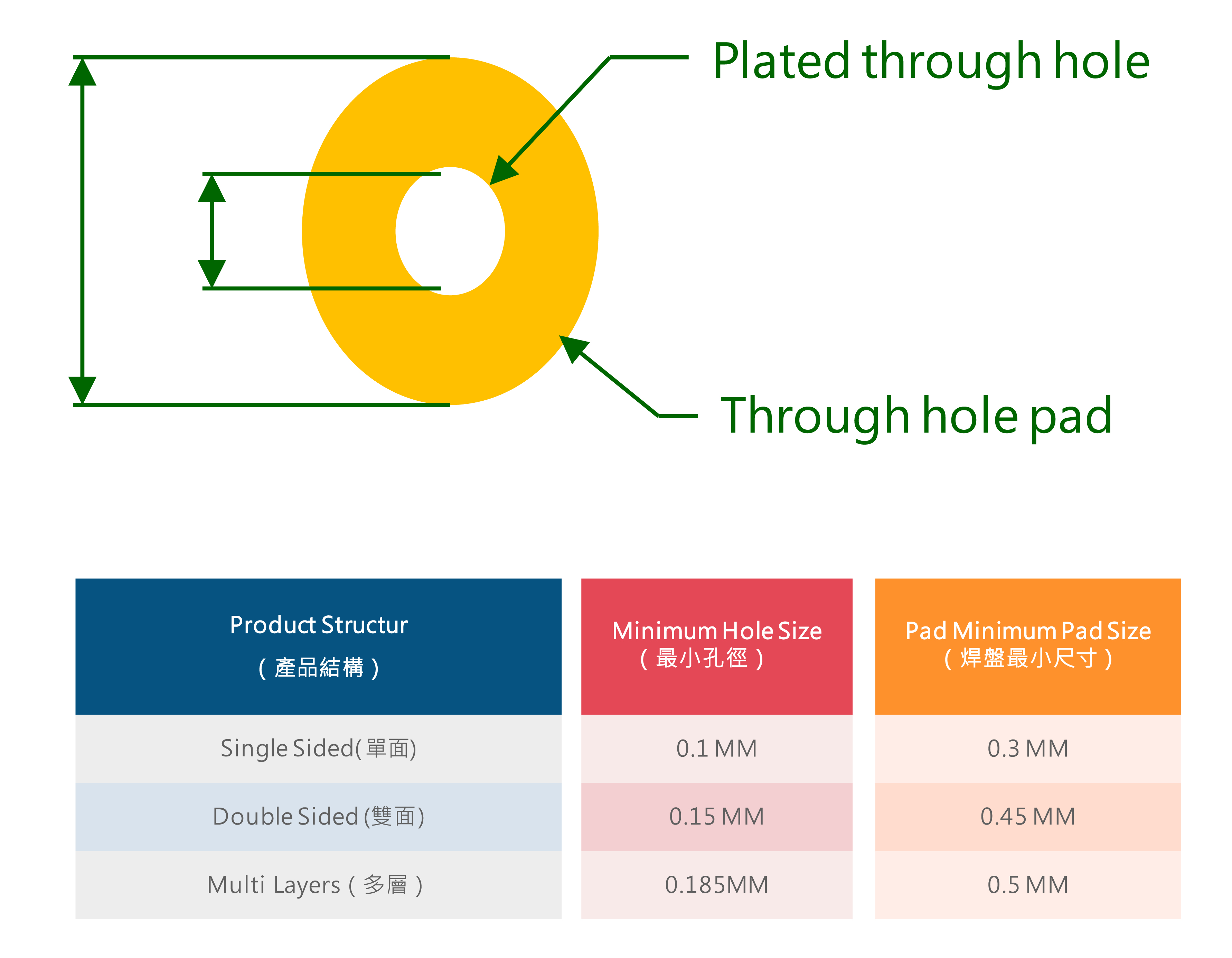 Plated through hole

Through hole pad

| Product Structur （產品結構） | Minimum Hole Size （最小孔徑） | Pad Minimum Pad Size （焊盤最小尺寸） |
|---|---|---|
| Single Sided(單面) | 0.1 MM | 0.3 MM |
| Double Sided (雙面) | 0.15 MM | 0.45 MM |
| Multi Layers（多層） | 0.185MM | 0.5 MM |